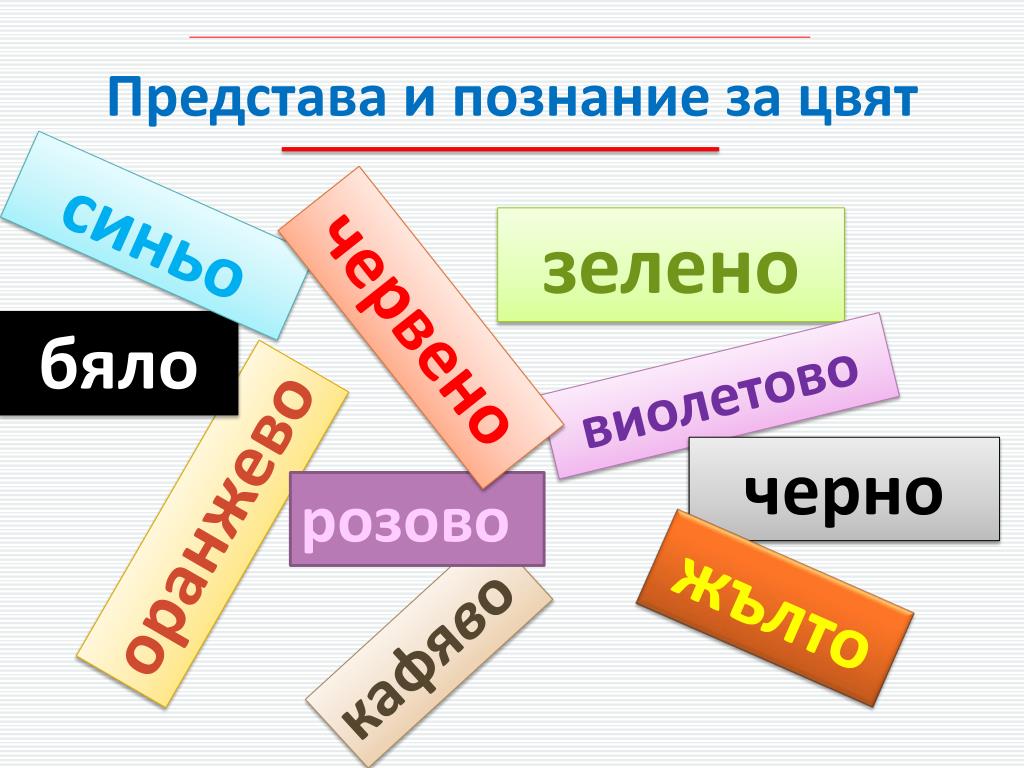 Представа и познание за цвят

синьо

червено

зелено

бяло

виолетово

оранжево

черно

розово

жълто

кафяво